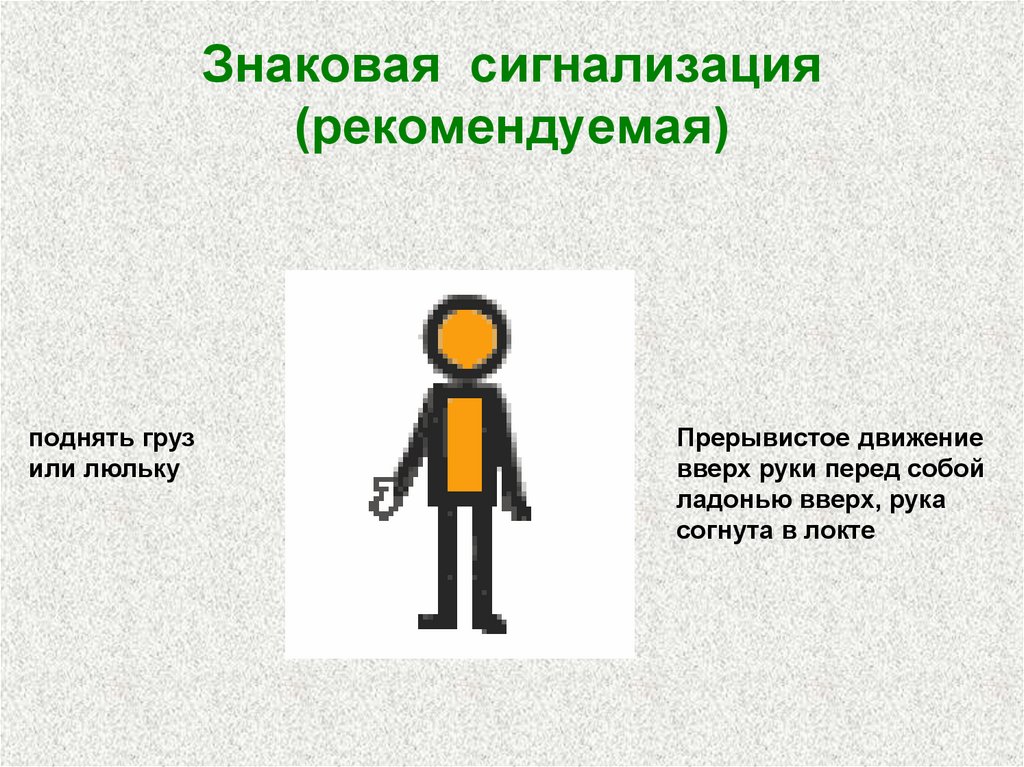 Знаковая сигнализация (рекомендуемая)

поднять груз или люльку

Прерывистое движение вверх руки перед собой ладонью вверх, рука согнута в локте